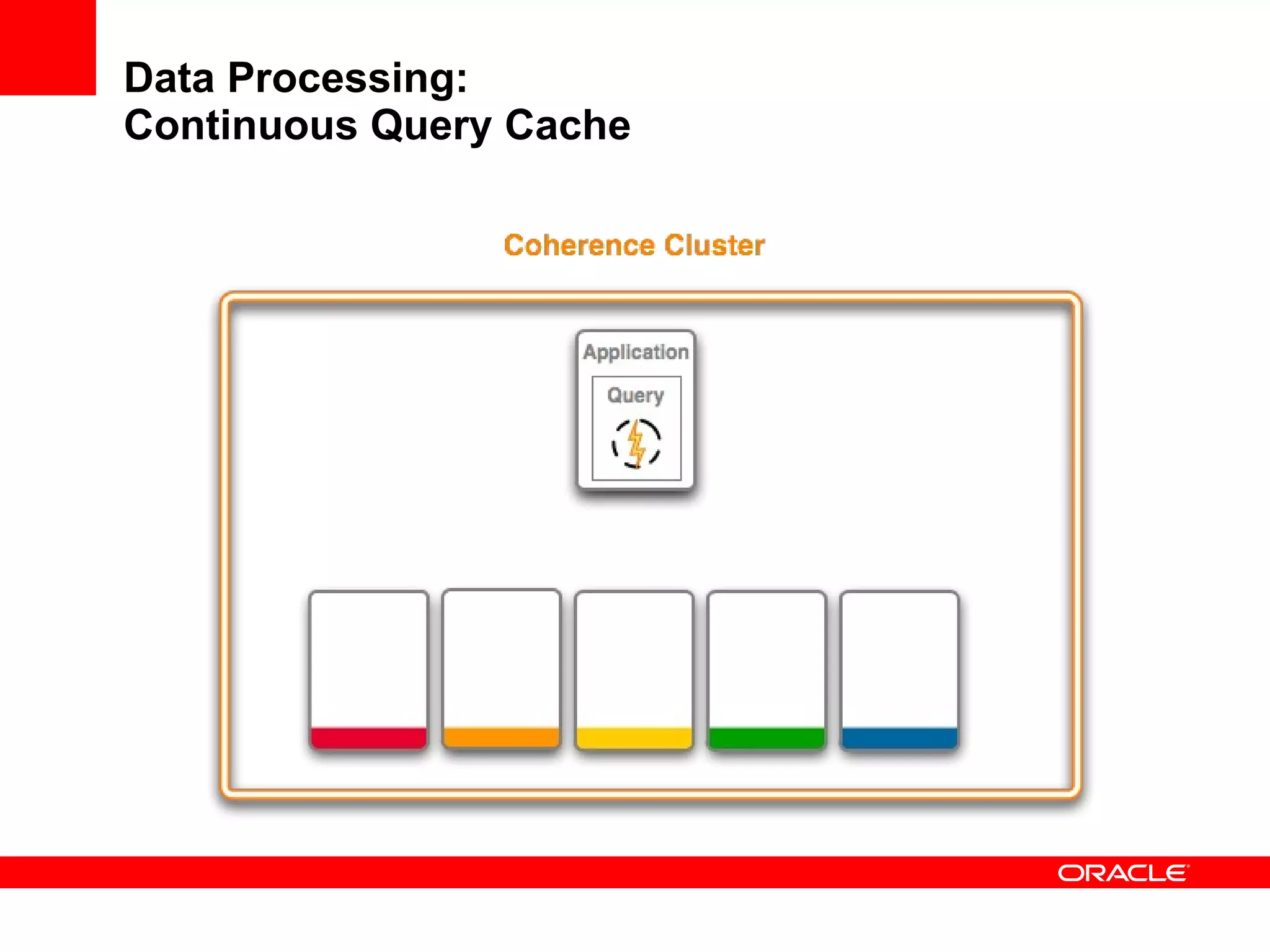 Data Processing:
Continuous Query Cache

Coherence Cluster

Application

Query

ORACLE